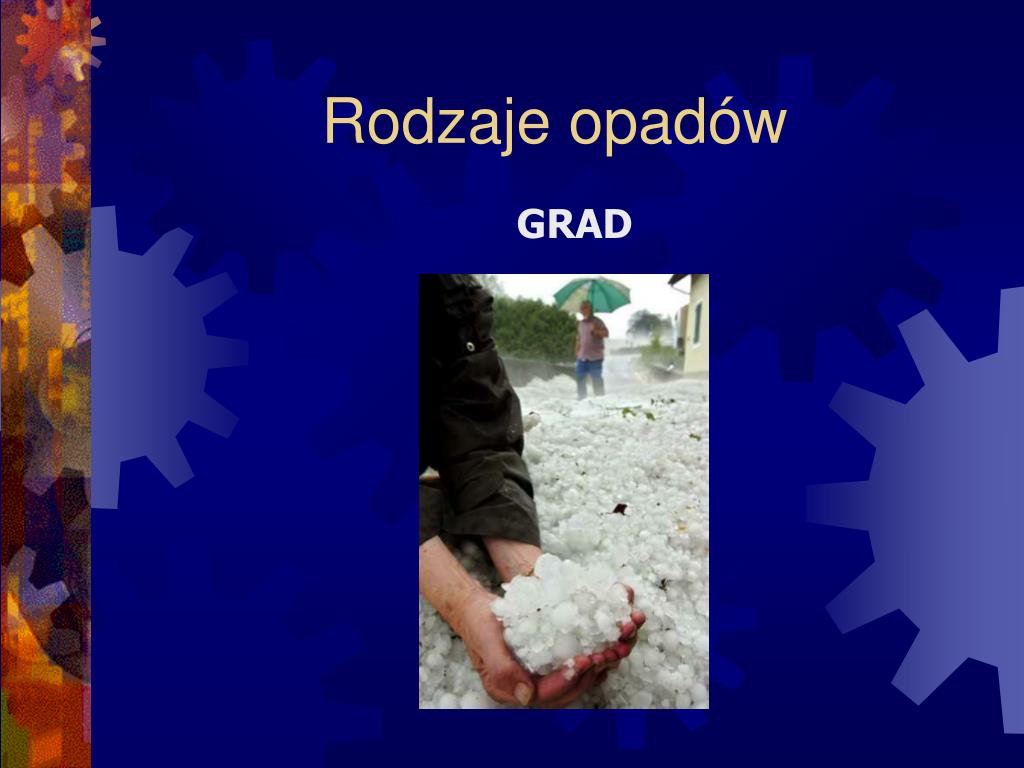 Rodzaje opadów

GRAD